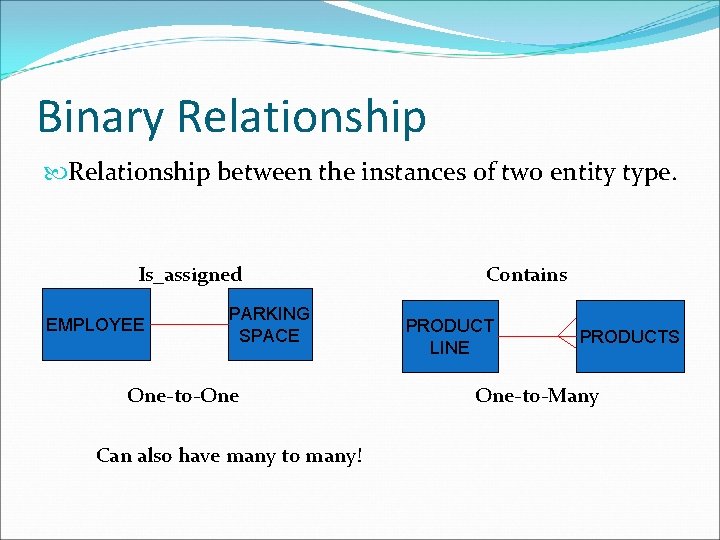 Binary Relationship

Relationship between the instances of two entity type.

Is_assigned

EMPLOYEE

PARKING SPACE

One-to-One

Contains

PRODUCT LINE

PRODUCTS

One-to-Many

Can also have many to many!